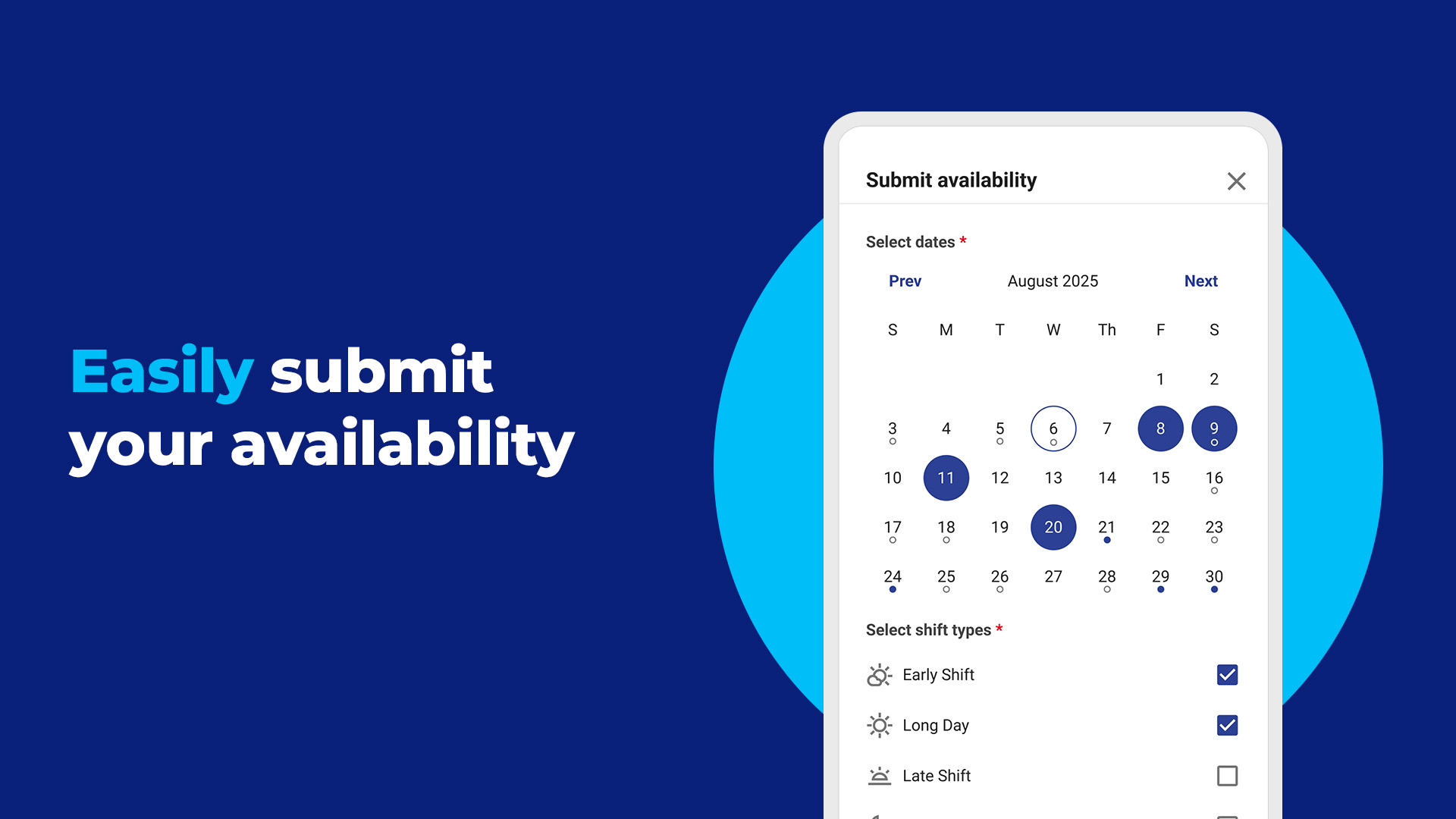 Easily submit your availability

Submit availability

Select dates *

Prev August 2025 Next

| S | M | T | W | Th | F | S |
|---|---|---|---|---|---|---|
| | | | | | 1 | 2 |
| 3 | 4 | 5 | 6 | 7 | 8 | 9 |
| 10 | 11 | 12 | 13 | 14 | 15 | 16 |
| 17 | 18 | 19 | 20 | 21 | 22 | 23 |
| 24 | 25 | 26 | 27 | 28 | 29 | 30 |

Select shift types *

Early Shift

Long Day

Late Shift